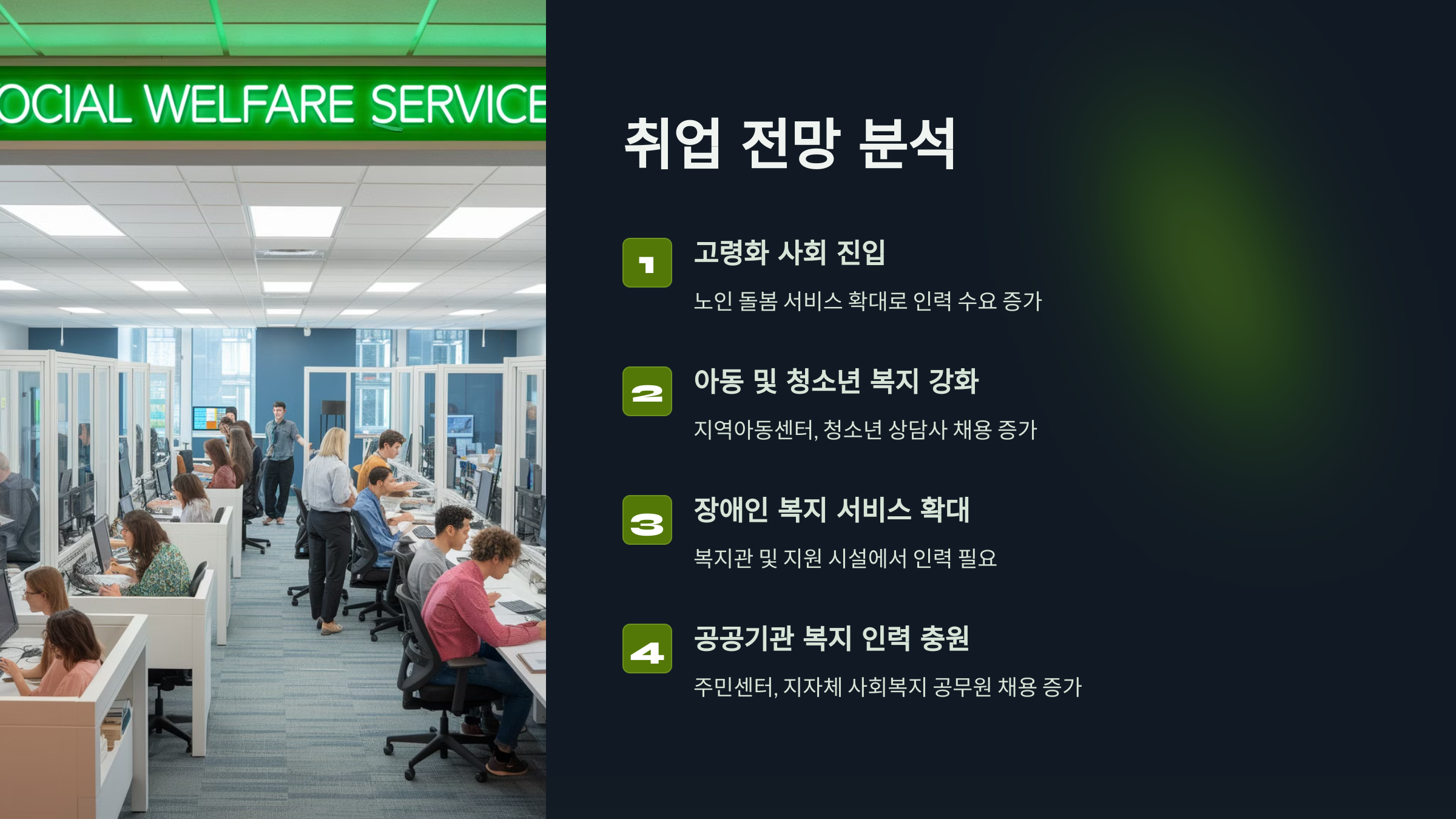 OCIAL WELFARE SERVICE

취업 전망 분석

1
고령화 사회 진입
노인 돌봄 서비스 확대로 인력 수요 증가

2
아동 및 청소년 복지 강화
지역아동센터, 청소년 상담사 채용 증가

3
장애인 복지 서비스 확대
복지관 및 지원 시설에서 인력 필요

4
공공기관 복지 인력 충원
주민센터, 지자체 사회복지 공무원 채용 증가